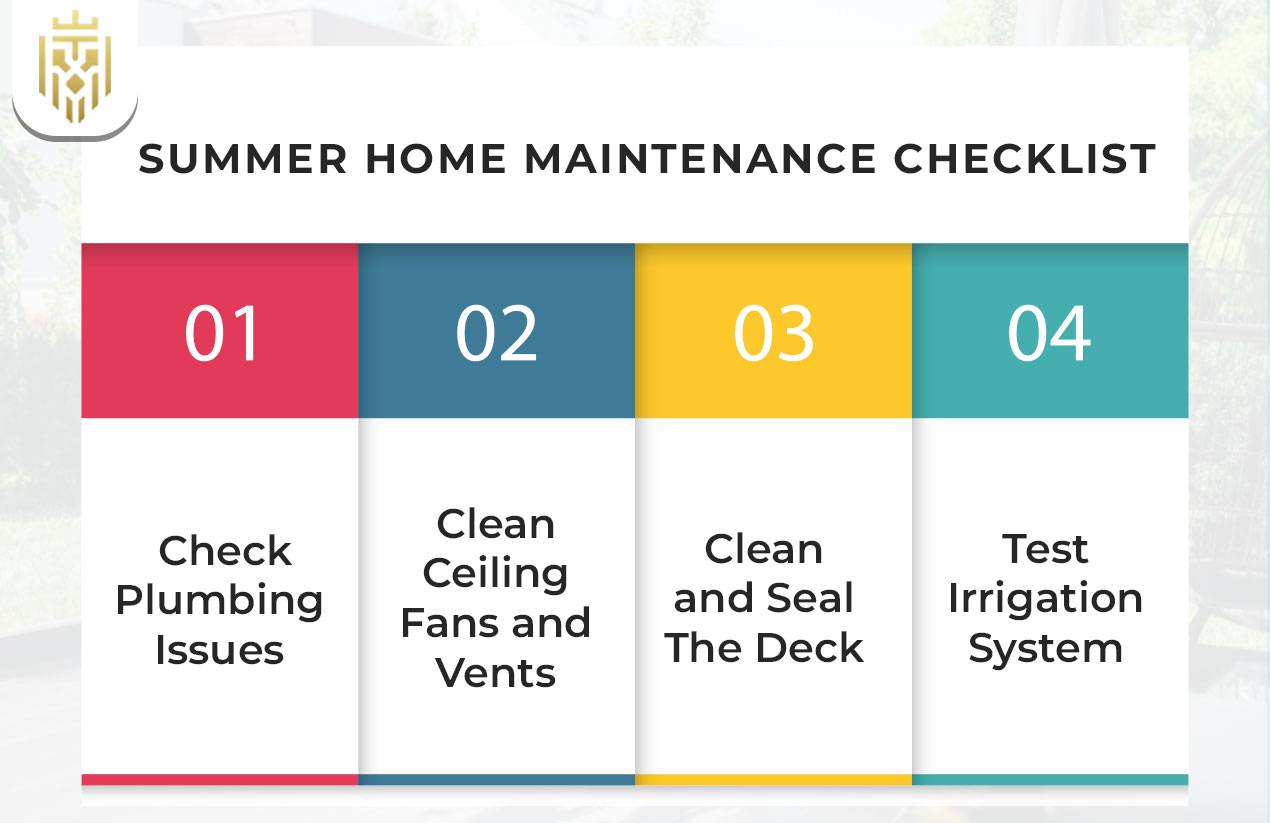 SUMMER HOME MAINTENANCE CHECKLIST

01
Check Plumbing Issues

02
Clean Ceiling Fans and Vents

03
Clean and Seal The Deck

04
Test Irrigation System